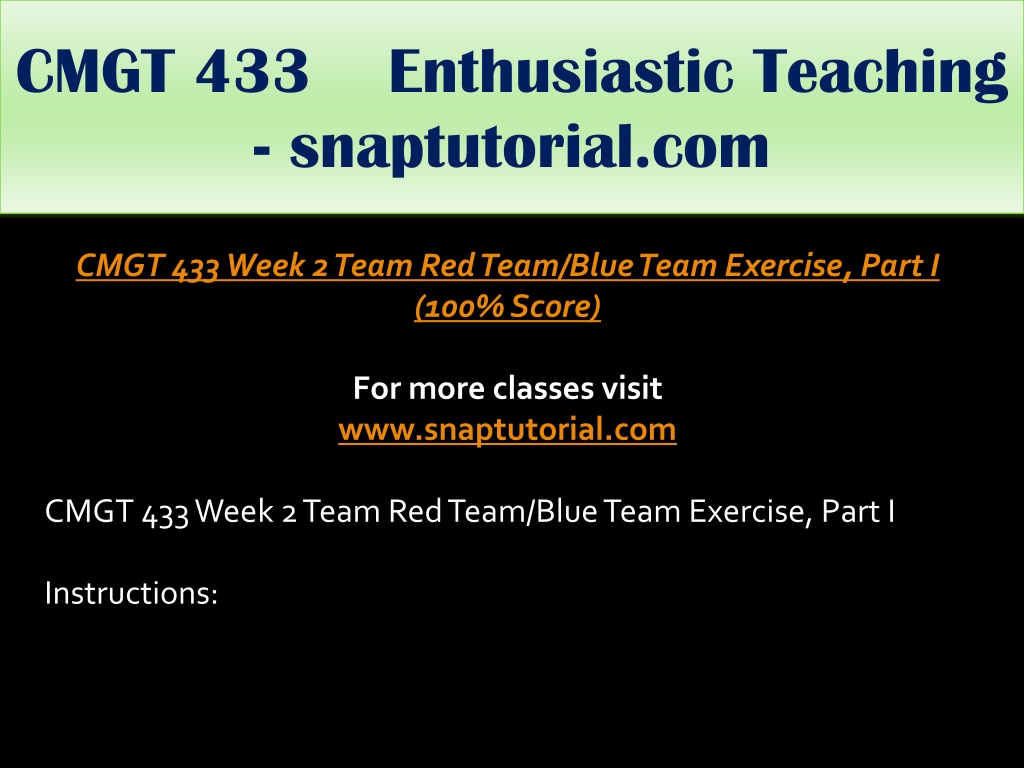 CMGT 433 Enthusiastic Teaching - snaptutorial.com

CMGT 433 Week 2 Team Red Team/Blue Team Exercise, Part I (100% Score)

For more classes visit
www.snaptutorial.com

CMGT 433 Week 2 Team Red Team/Blue Team Exercise, Part I

Instructions: